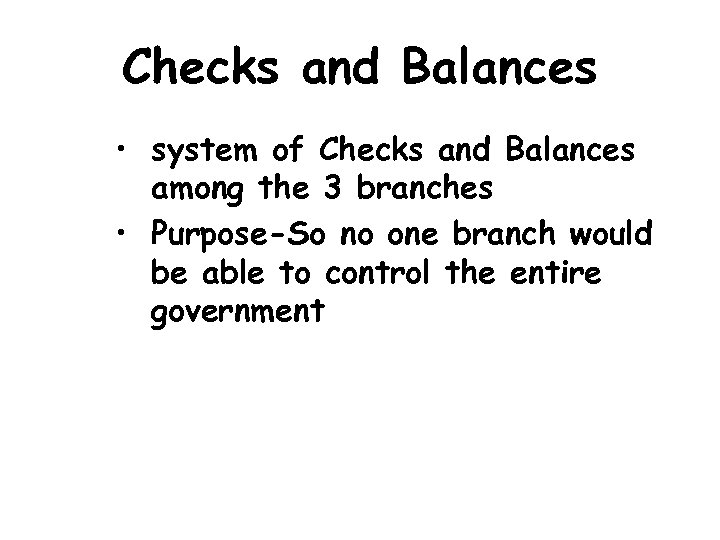 Checks and Balances

• system of Checks and Balances among the 3 branches
• Purpose-So no one branch would be able to control the entire government